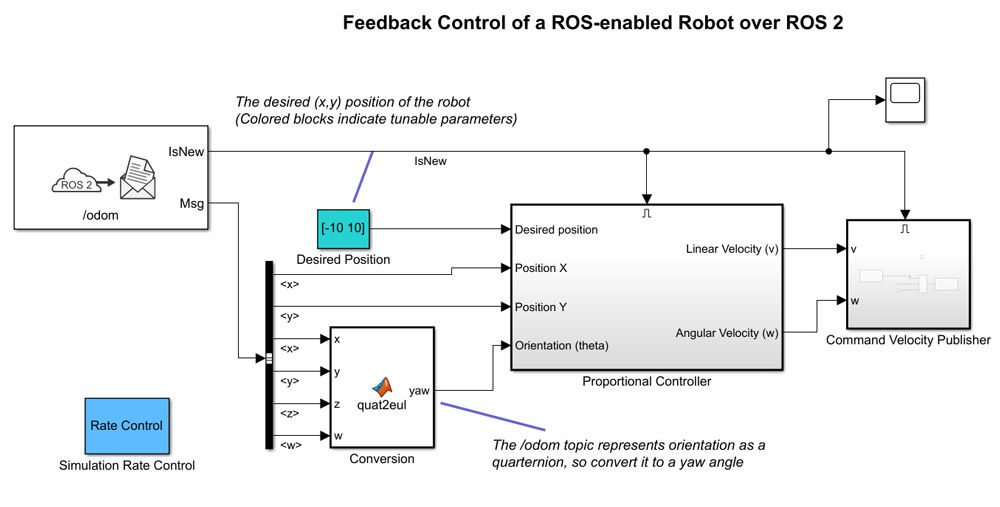 Feedback Control of a ROS-enabled Robot over ROS 2

The desired (x,y) position of the robot
(Colored blocks indicate tunable parameters)

ROS 2

/odom

IsNew

Msg

IsNew

[-10 10]

Desired Position

<x>

<y>

<x>

<y>

<z>

<w>

x

y

z

w

quat2eul

yaw

Conversion

Desired position

Position X

Position Y

Orientation (theta)

Linear Velocity (v)

Angular Velocity (w)

Proportional Controller

v

w

Command Velocity Publisher

Rate Control

Simulation Rate Control

The /odom topic represents orientation as a quarternion, so convert it to a yaw angle